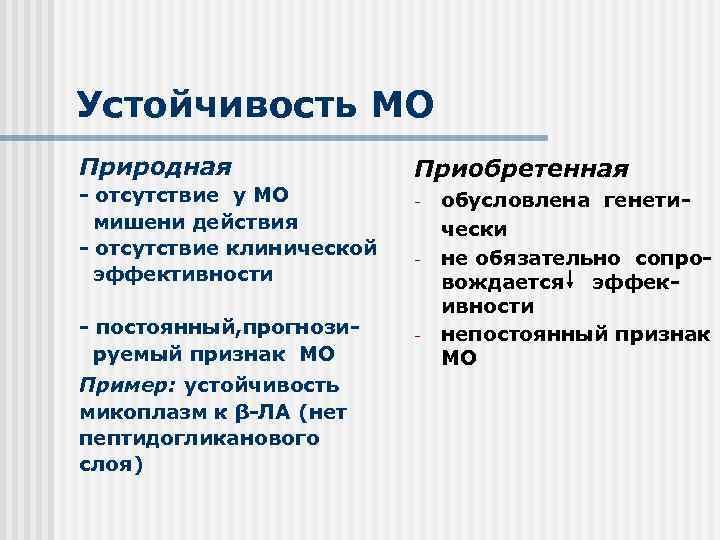 Устойчивость МО

Природная
- отсутствие у МО мишени действия
- отсутствие клинической эффективности

- постоянный,прогнозируемый признак МО

Пример: устойчивость микоплазм к β-ЛА (нет пептидогликанового слоя)

Приобретенная
- обусловлена генетически
- не обязательно сопровождается↓ эффекивности
- непостоянный признак МО